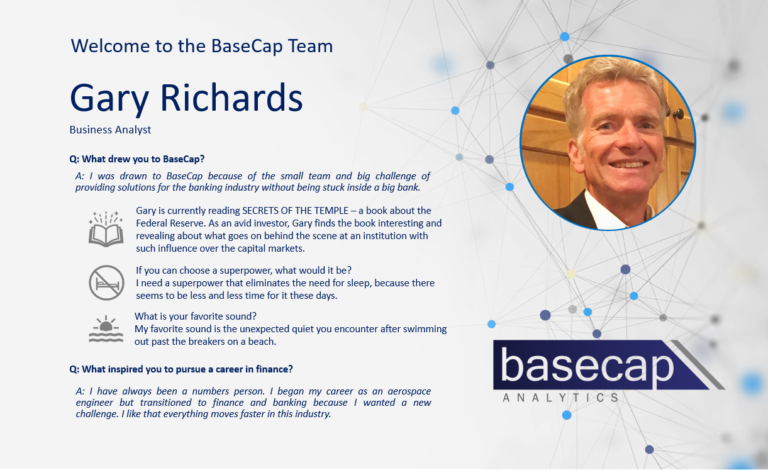 Welcome to the BaseCap Team

Gary Richards

Business Analyst

Q: What drew you to BaseCap?

A: I was drawn to BaseCap because of the small team and big challenge of providing solutions for the banking industry without being stuck inside a big bank.

Gary is currently reading SECRETS OF THE TEMPLE – a book about the Federal Reserve. As an avid investor, Gary finds the book interesting and revealing about what goes on behind the scene at an institution with such influence over the capital markets.

If you can choose a superpower, what would it be?
I need a superpower that eliminates the need for sleep, because there seems to be less and less time for it these days.

What is your favorite sound?
My favorite sound is the unexpected quiet you encounter after swimming out past the breakers on a beach.

Q: What inspired you to pursue a career in finance?

A: I have always been a numbers person. I began my career as an aerospace engineer but transitioned to finance and banking because I wanted a new challenge. I like that everything moves faster in this industry.

basecap
ANALYTICS